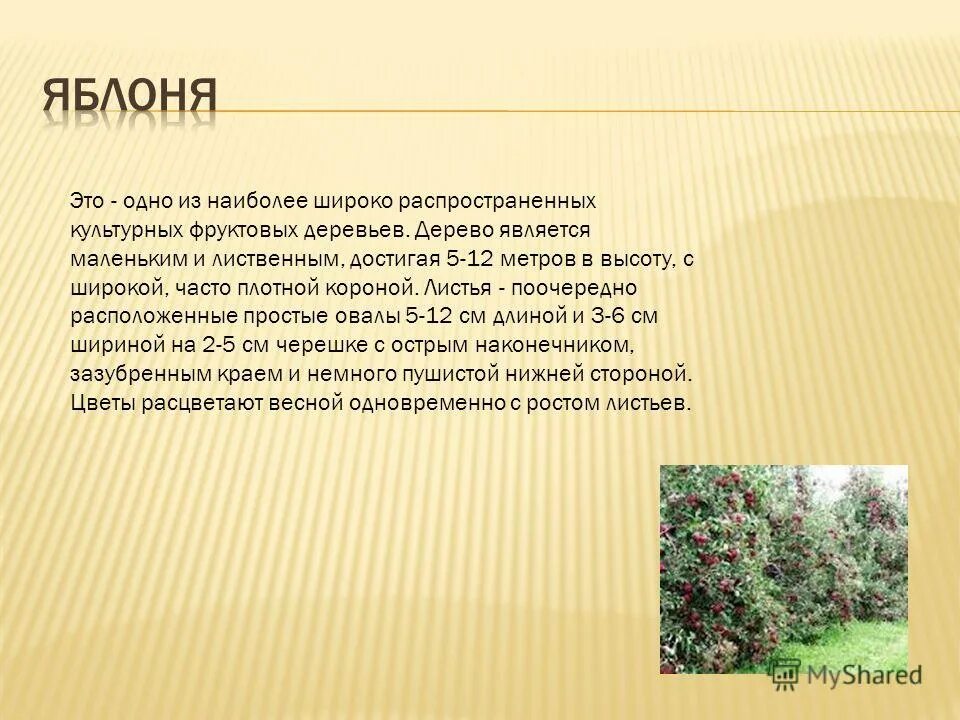 ЯБЛОНЯ

Это - одно из наиболее широко распространенных культурных фруктовых деревьев. Дерево является маленьким и лиственным, достигая 5-12 метров в высоту, с широкой, часто плотной короной. Листья - поочередно расположенные простые овалы 5-12 см длиной и 3-6 см шириной на 2-5 см черешке с острым наконечником, зазубренным краем и немного пушистой нижней стороной. Цветы расцветают весной одновременно с ростом листьев.

MyShared